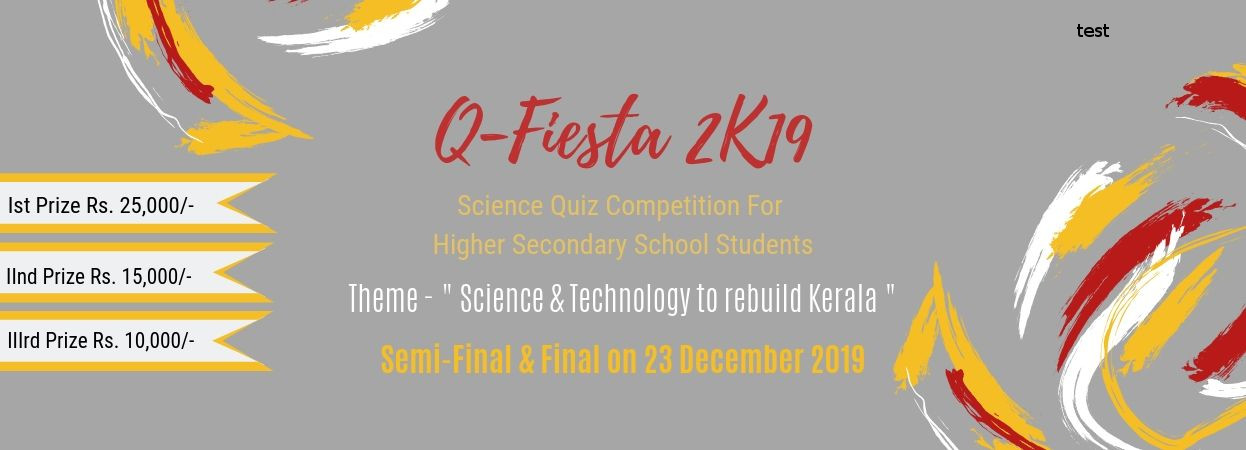 test

Q-Fiesta 2K19

Science Quiz Competition For Higher Secondary School Students

Ist Prize Rs. 25,000/-

IInd Prize Rs. 15,000/-

IIIrd Prize Rs. 10,000/-

Theme - " Science & Technology to rebuild Kerala "

Semi-Final & Final on 23 December 2019